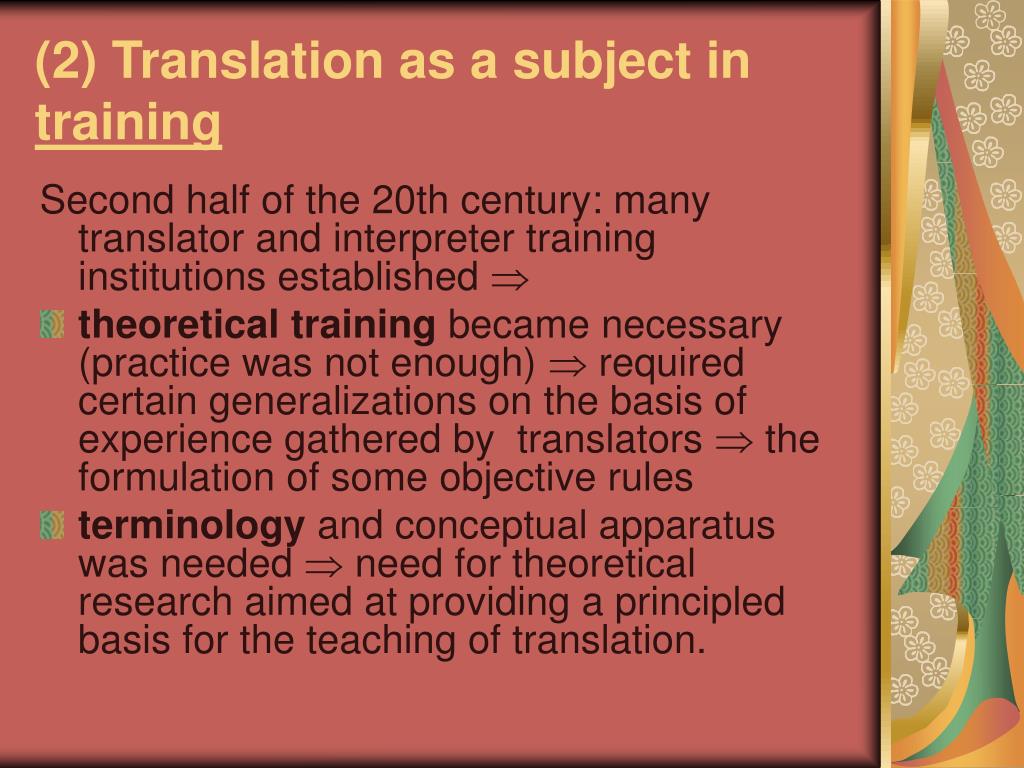 (2) Translation as a subject in training

Second half of the 20th century: many translator and interpreter training institutions established $\Rightarrow$

theoretical training became necessary (practice was not enough) $\Rightarrow$ required certain generalizations on the basis of experience gathered by translators $\Rightarrow$ the formulation of some objective rules

terminology and conceptual apparatus was needed $\Rightarrow$ need for theoretical research aimed at providing a principled basis for the teaching of translation.